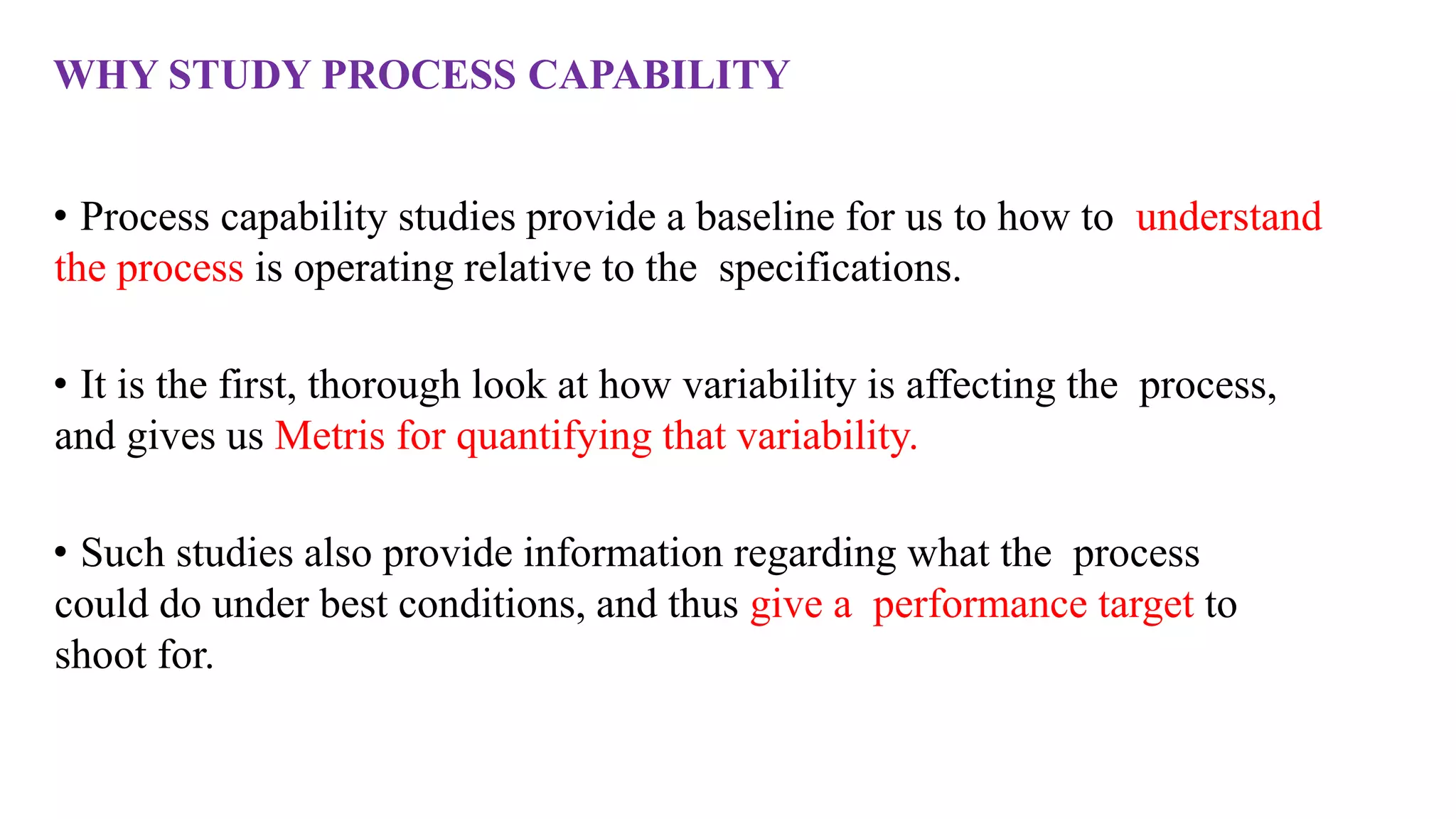 WHY STUDY PROCESS CAPABILITY

• Process capability studies provide a baseline for us to how to understand the process is operating relative to the specifications.

• It is the first, thorough look at how variability is affecting the process, and gives us Metris for quantifying that variability.

• Such studies also provide information regarding what the process could do under best conditions, and thus give a performance target to shoot for.